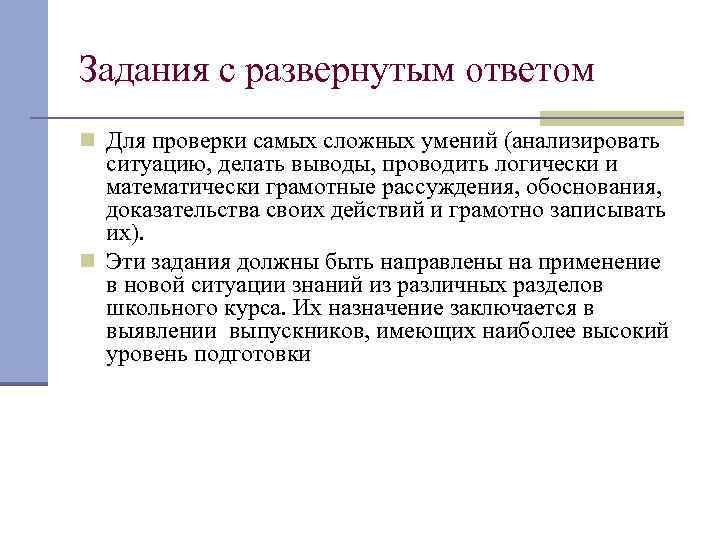 Задания с развернутым ответом

Для проверки самых сложных умений (анализировать ситуацию, делать выводы, проводить логически и математически грамотные рассуждения, обоснования, доказательства своих действий и грамотно записывать их).

Эти задания должны быть направлены на применение в новой ситуации знаний из различных разделов школьного курса. Их назначение заключается в выявлении выпускников, имеющих наиболее высокий уровень подготовки